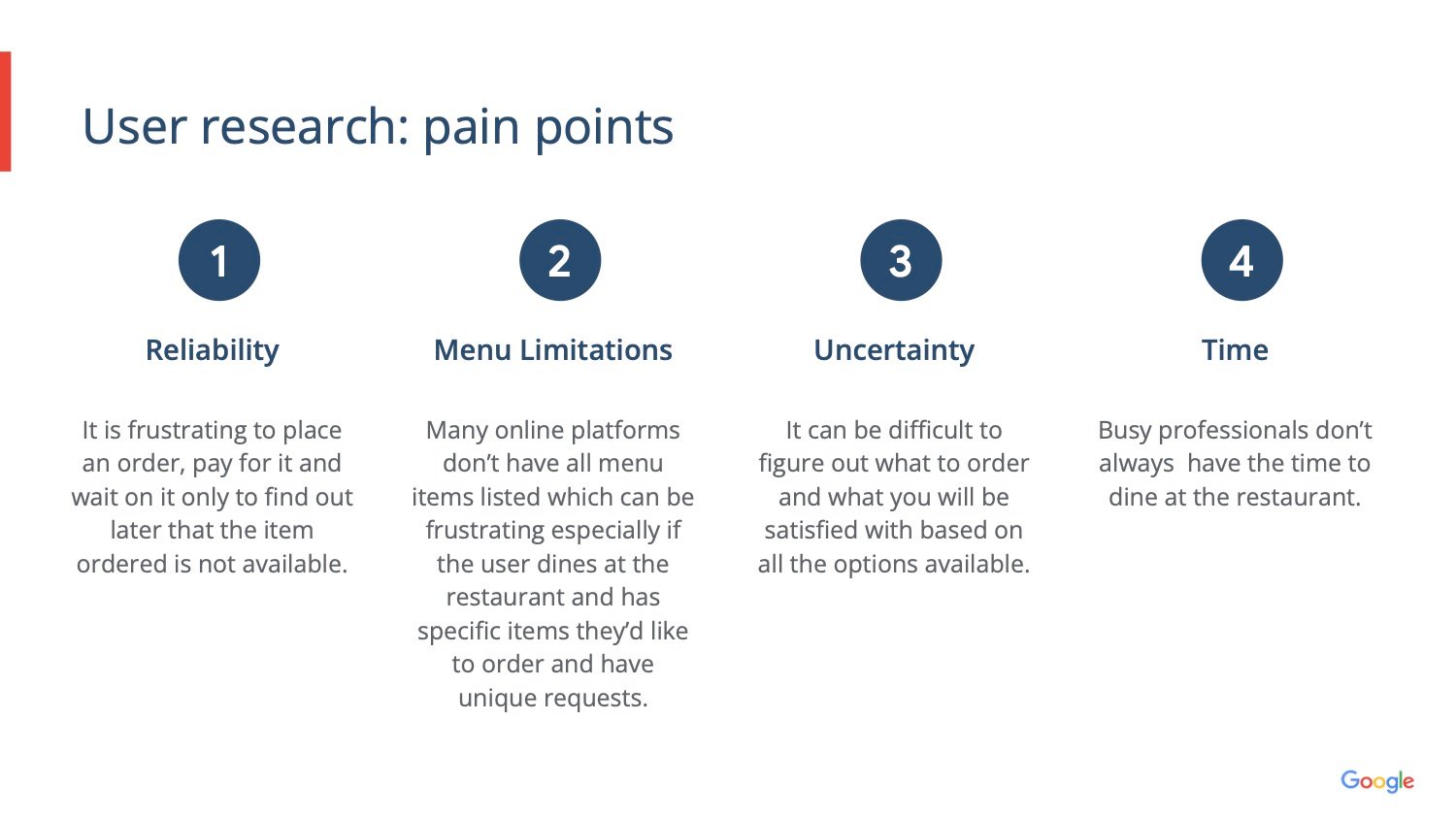 User research: pain points

1

Reliability

It is frustrating to place an order, pay for it and wait on it only to find out later that the item ordered is not available.

2

Menu Limitations

Many online platforms don't have all menu items listed which can be frustrating especially if the user dines at the restaurant and has specific items they'd like to order and have unique requests.

3

Uncertainty

It can be difficult to figure out what to order and what you will be satisfied with based on all the options available.

4

Time

Busy professionals don't always have the time to dine at the restaurant.

Google